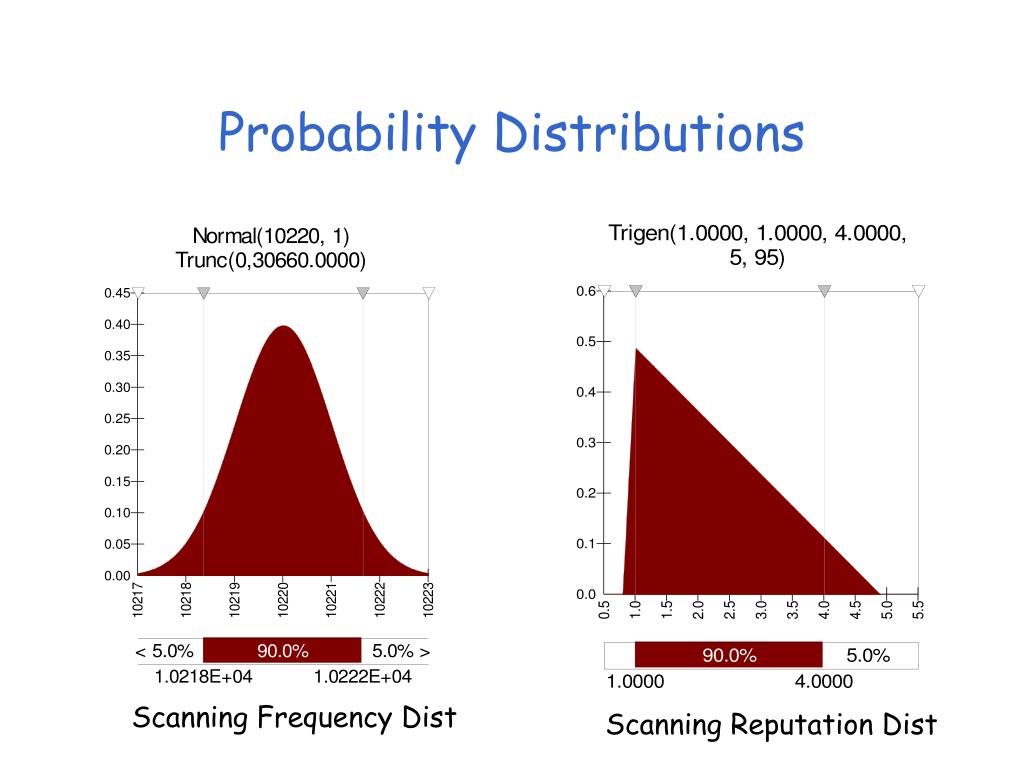 Probability Distributions

Normal(10220, 1)
Trunc(0,30660.0000)

0.45
0.40
0.35
0.30
0.25
0.20
0.15
0.10
0.05
0.00

10217
10218
10219
10220
10221
10222
10223

< 5.0%
90.0%
5.0% >
1.0218E+04
1.0222E+04

Scanning Frequency Dist

Trigen(1.0000, 1.0000, 4.0000, 5, 95)

0.6
0.5
0.4
0.3
0.2
0.1
0.0

0.5
1.0
1.5
2.0
2.5
3.0
3.5
4.0
4.5
5.0
5.5

90.0%
5.0%
1.0000
4.0000

Scanning Reputation Dist